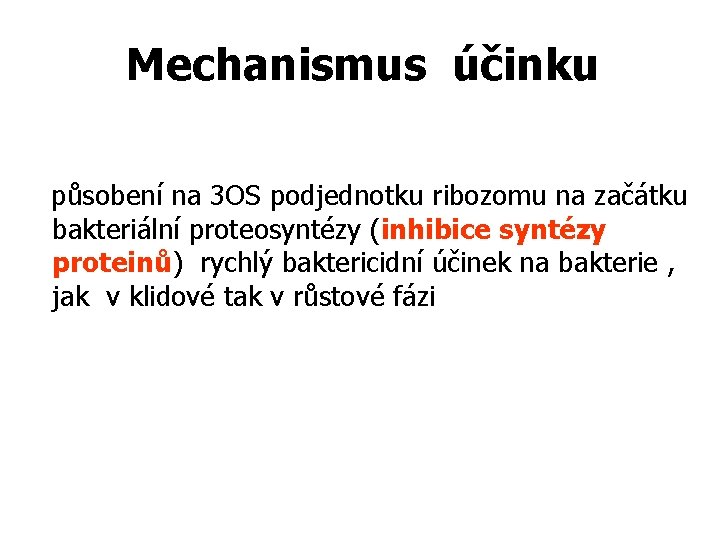 Mechanismus účinku

působení na 3OS podjednotku ribozomu na začátku bakteriální proteosyntézy (inhibice syntézy proteinů) rychlý baktericidní účinek na bakterie , jak v klidové tak v růstové fázi